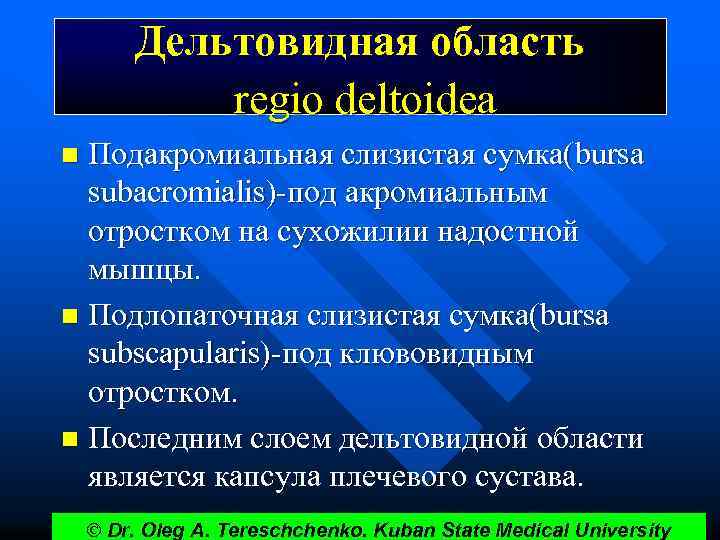 Дельтовидная область
regio deltoidea

Подакромиальная слизистая сумка(bursa subacromialis)-под акромиальным отростком на сухожилии надостной мышцы.

Подлопаточная слизистая сумка(bursa subscapularis)-под клювовидным отростком.

Последним слоем дельтовидной области является капсула плечевого сустава.

© Dr. Oleg A. Tereschchenko. Kuban State Medical University